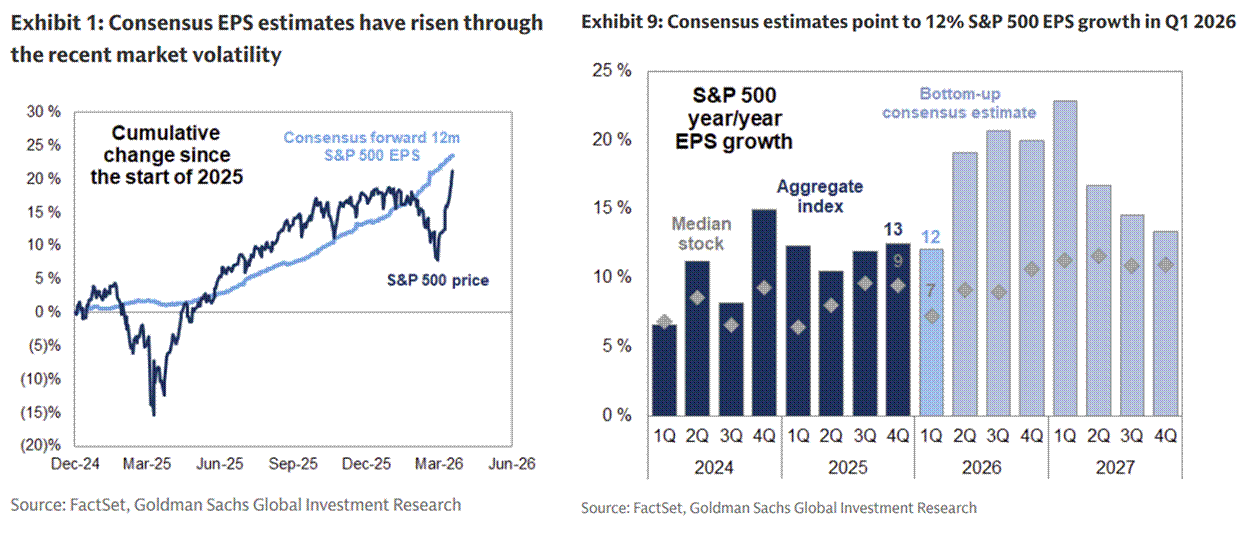 Exhibit 1: Consensus EPS estimates have risen through the recent market volatility

30 %
25 %
20 %
15 %
10 %
5 %
0 %
(5)%
(10)%
(15)%
(20)%

Cumulative change since the start of 2025

Consensus forward 12m S&P 500 EPS

S&P 500 price

Dec-24 Mar-25 Jun-25 Sep-25 Dec-25 Mar-26 Jun-26

Source: FactSet, Goldman Sachs Global Investment Research

Exhibit 9: Consensus estimates point to 12% S&P 500 EPS growth in Q1 2026

25 %
20 %
15 %
10 %
5 %
0 %

S&P 500 year/year EPS growth

Bottom-up consensus estimate

Aggregate index

Median stock

13
9
12
7

1Q 2Q 3Q 4Q 1Q 2Q 3Q 4Q 1Q 2Q 3Q 4Q 1Q 2Q 3Q 4Q
2024 2025 2026 2027

Source: FactSet, Goldman Sachs Global Investment Research